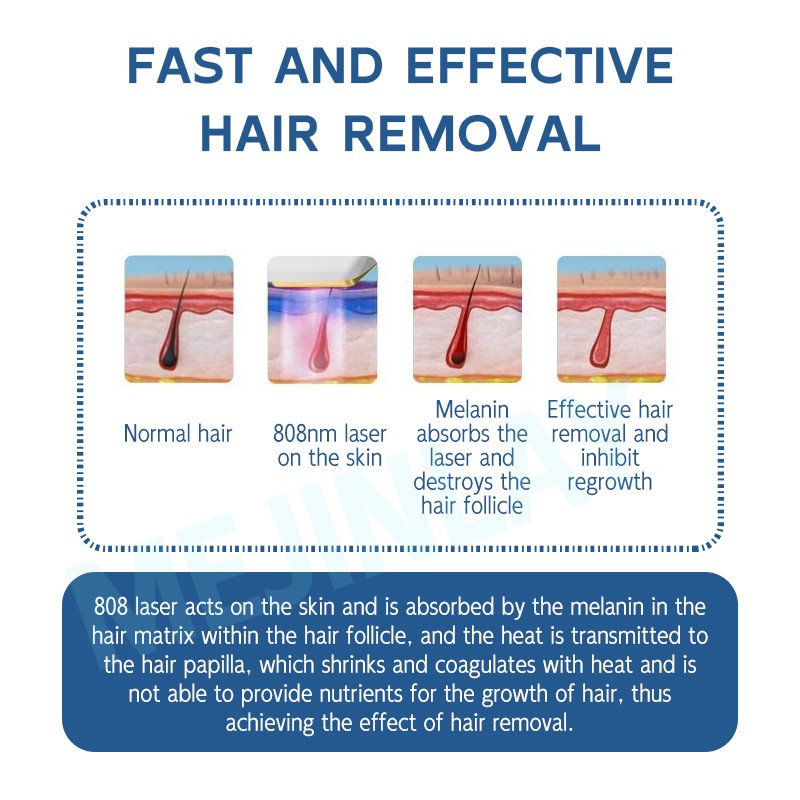 FAST AND EFFECTIVE HAIR REMOVAL

Normal hair

808nm laser on the skin

Melanin absorbs the laser and destroys the hair follicle

Effective hair removal and inhibit regrowth

MEJINLAY

808 laser acts on the skin and is absorbed by the melanin in the hair matrix within the hair follicle, and the heat is transmitted to the hair papilla, which shrinks and coagulates with heat and is not able to provide nutrients for the growth of hair, thus achieving the effect of hair removal.